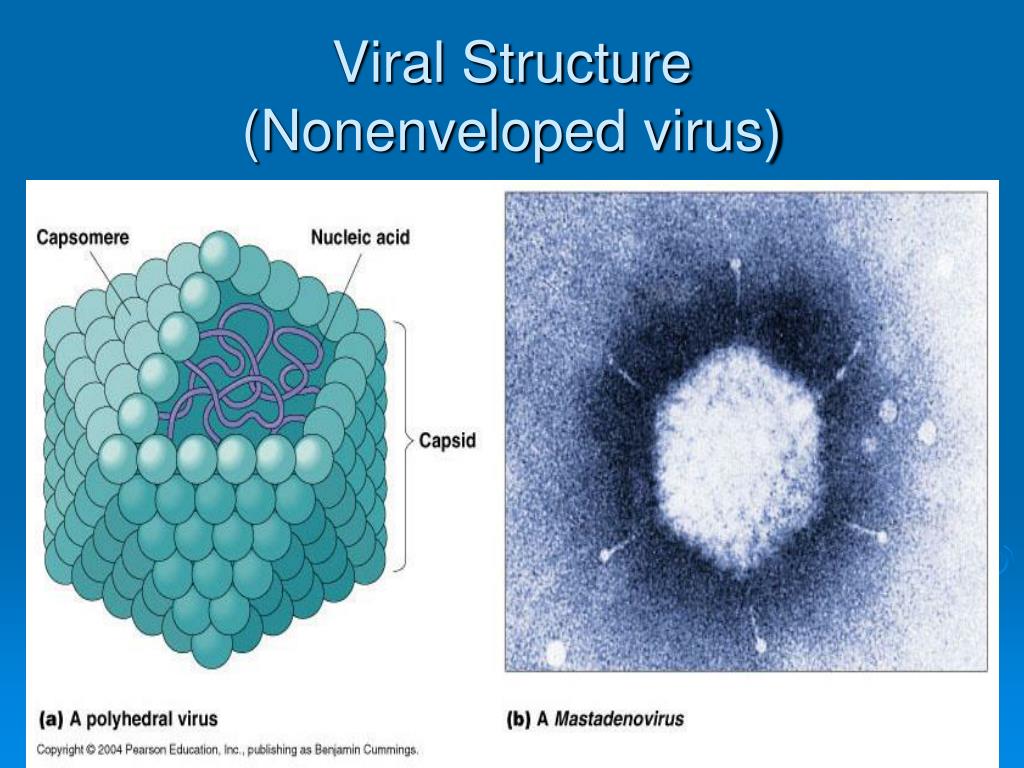 Viral Structure
(Nonenveloped virus)

Capsomere

Nucleic acid

Capsid

(a) A polyhedral virus

(b) A Mastadenovirus

Copyright © 2004 Pearson Education, Inc., publishing as Benjamin Cummings.